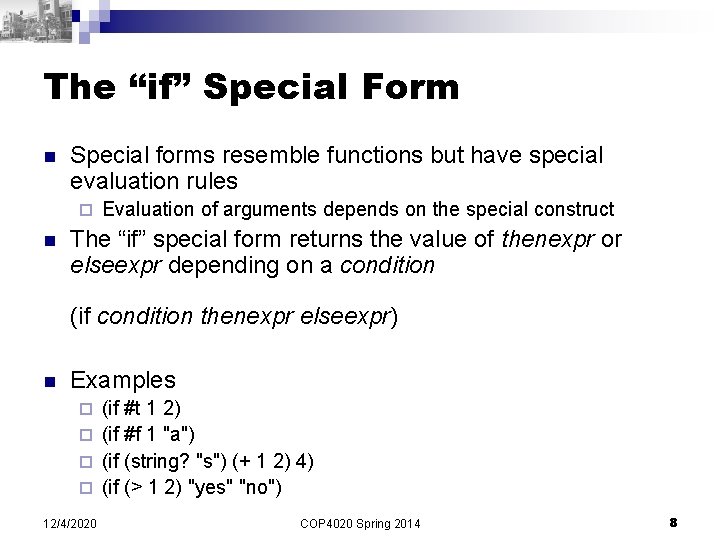 The “if” Special Form

Special forms resemble functions but have special evaluation rules

Evaluation of arguments depends on the special construct

The “if” special form returns the value of thenexpr or elseexpr depending on a condition

(if condition thenexpr elseexpr)

Examples

(if #t 1 2)

(if #f 1 "a")

(if (string? "s") (+ 1 2) 4)

(if (> 1 2) "yes" "no")

12/4/2020

COP4020 Spring 2014

8